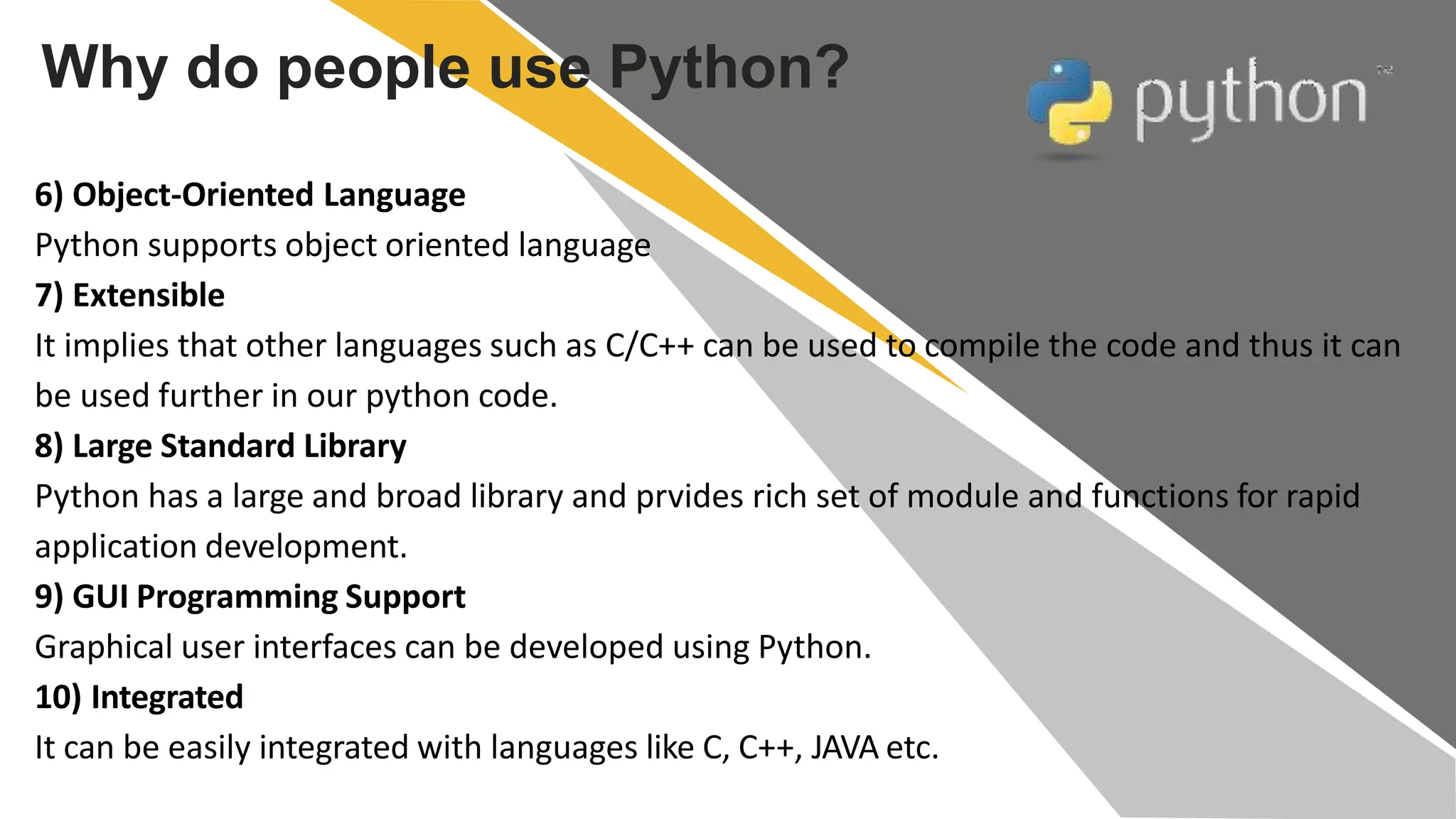 Why do people use Python?

python™

6) Object-Oriented Language
Python supports object oriented language
7) Extensible
It implies that other languages such as C/C++ can be used to compile the code and thus it can be used further in our python code.
8) Large Standard Library
Python has a large and broad library and prvides rich set of module and functions for rapid application development.
9) GUI Programming Support
Graphical user interfaces can be developed using Python.
10) Integrated
It can be easily integrated with languages like C, C++, JAVA etc.